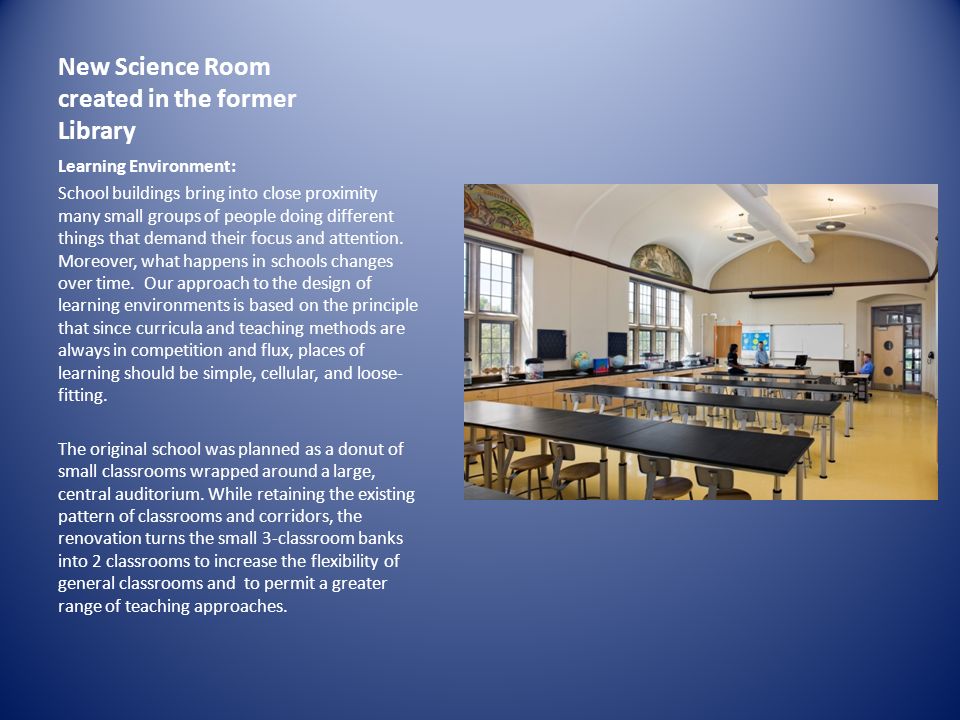 New Science Room created in the former Library

Learning Environment:

School buildings bring into close proximity many small groups of people doing different things that demand their focus and attention. Moreover, what happens in schools changes over time. Our approach to the design of learning environments is based on the principle that since curricula and teaching methods are always in competition and flux, places of learning should be simple, cellular, and loose-fitting.

The original school was planned as a donut of small classrooms wrapped around a large, central auditorium. While retaining the existing pattern of classrooms and corridors, the renovation turns the small 3-classroom banks into 2 classrooms to increase the flexibility of general classrooms and to permit a greater range of teaching approaches.